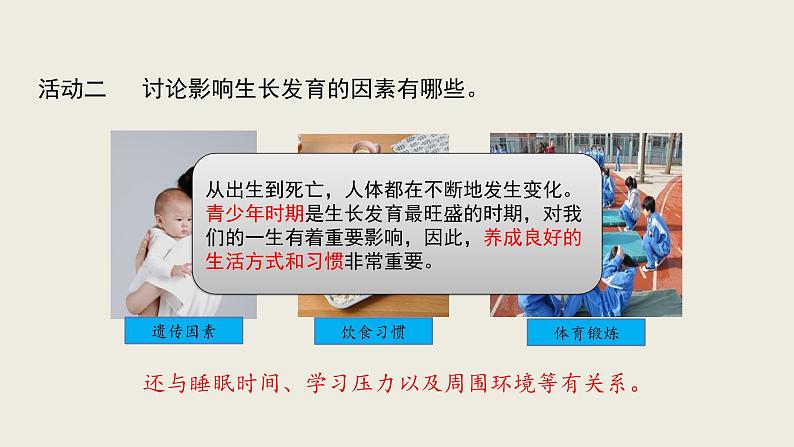 活动二　讨论影响生长发育的因素有哪些。

从出生到死亡，人体都在不断地发生变化。青少年时期是生长发育最旺盛的时期，对我们的一生有着重要影响，因此，养成良好的生活方式和习惯非常重要。

遗传因素

饮食习惯

体育锻炼

还与睡眠时间、学习压力以及周围环境等有关系。